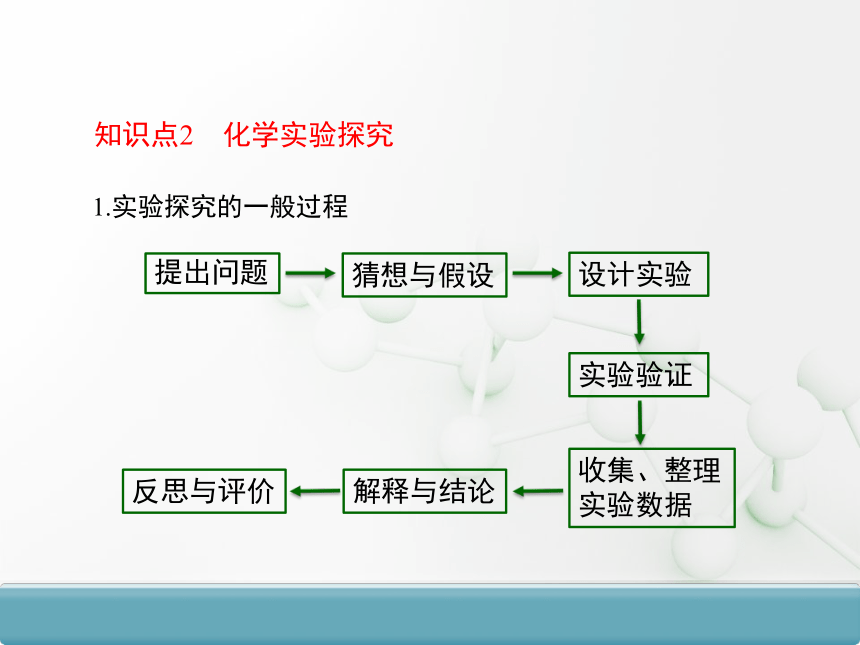 知识点2　化学实验探究

1.实验探究的一般过程

提出问题

猜想与假设

设计实验

实验验证

收集、整理实验数据

解释与结论

反思与评价